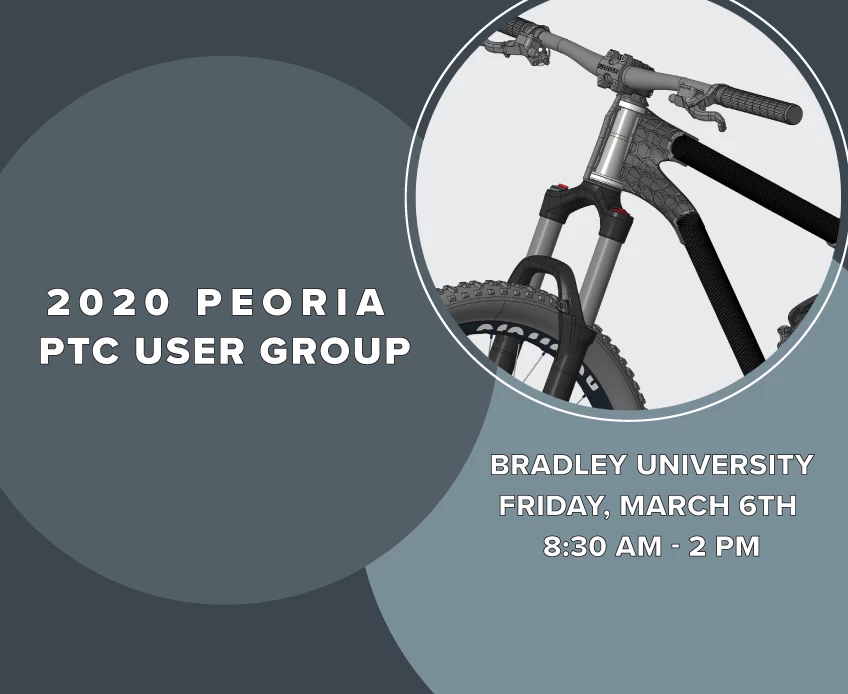 2020 PEORIA
PTC USER GROUP

BRADLEY UNIVERSITY
FRIDAY, MARCH 6TH
8:30 AM - 2 PM